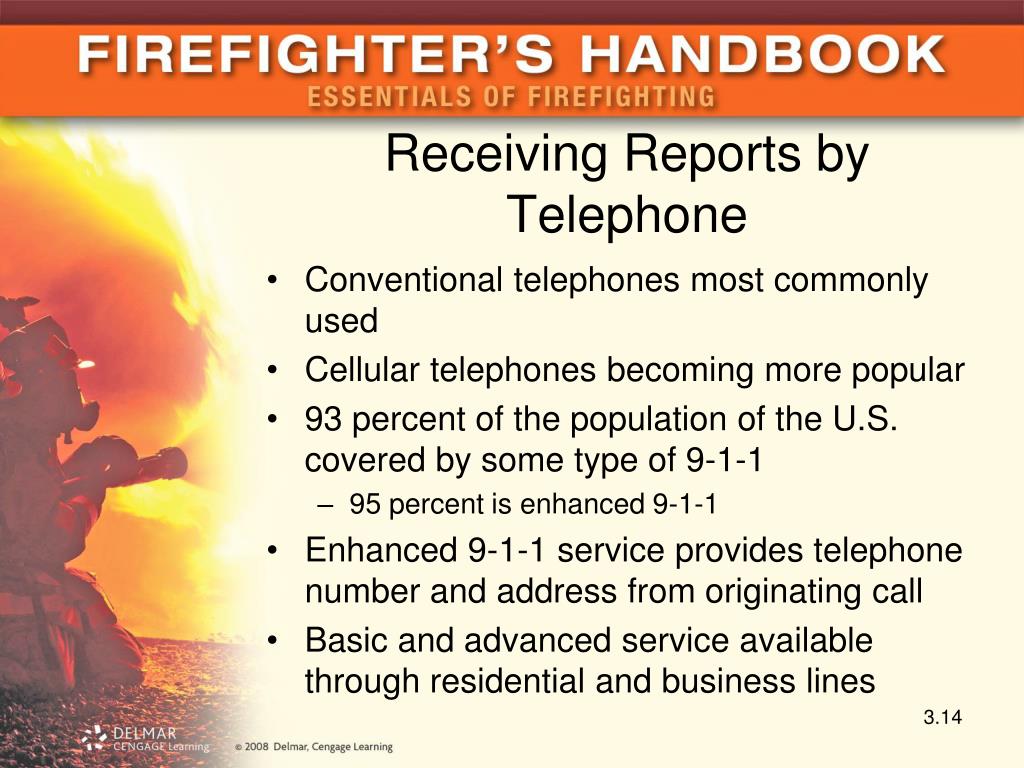 FIREFIGHTER'S HANDBOOK
ESSENTIALS OF FIREFIGHTING

Receiving Reports by Telephone

• Conventional telephones most commonly used
• Cellular telephones becoming more popular
• 93 percent of the population of the U.S. covered by some type of 9-1-1
– 95 percent is enhanced 9-1-1
• Enhanced 9-1-1 service provides telephone number and address from originating call
• Basic and advanced service available through residential and business lines

3.14

DELMAR CENGAGE Learning

© 2008 Delmar, Cengage Learning